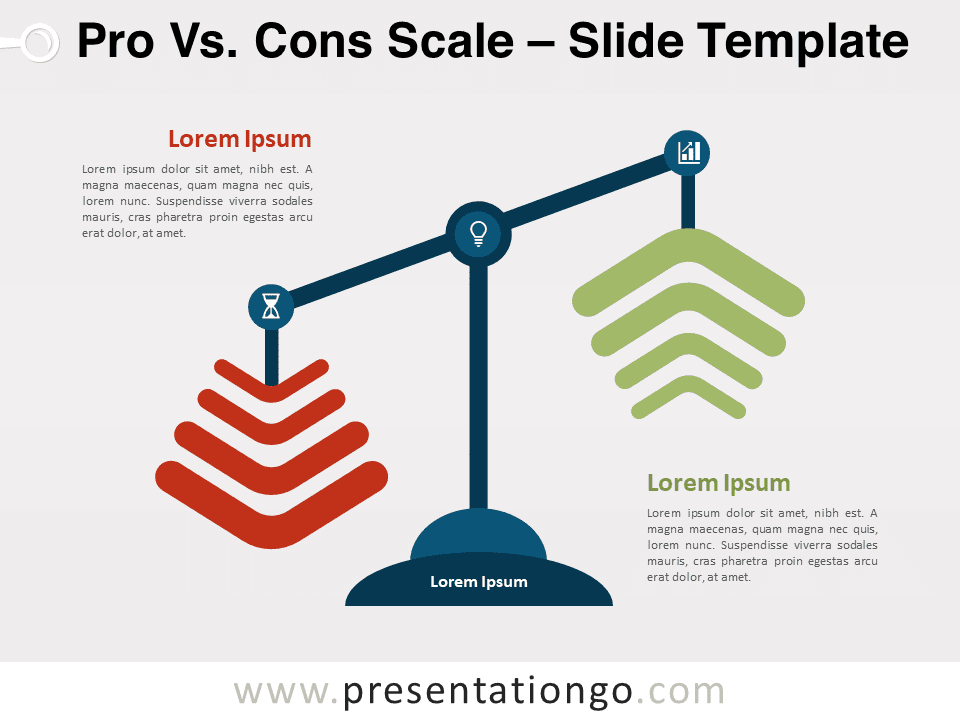 Pro Vs. Cons Scale – Slide Template

Lorem Ipsum

Lorem ipsum dolor sit amet, nibh est. A magna maecenas, quam magna nec quis, lorem nunc. Suspendisse viverra sodales mauris, cras pharetra proin egestas arcu erat dolor, at amet.

Lorem Ipsum

Lorem ipsum dolor sit amet, nibh est. A magna maecenas, quam magna nec quis, lorem nunc. Suspendisse viverra sodales mauris, cras pharetra proin egestas arcu erat dolor, at amet.

Lorem Ipsum

www.presentationgo.com